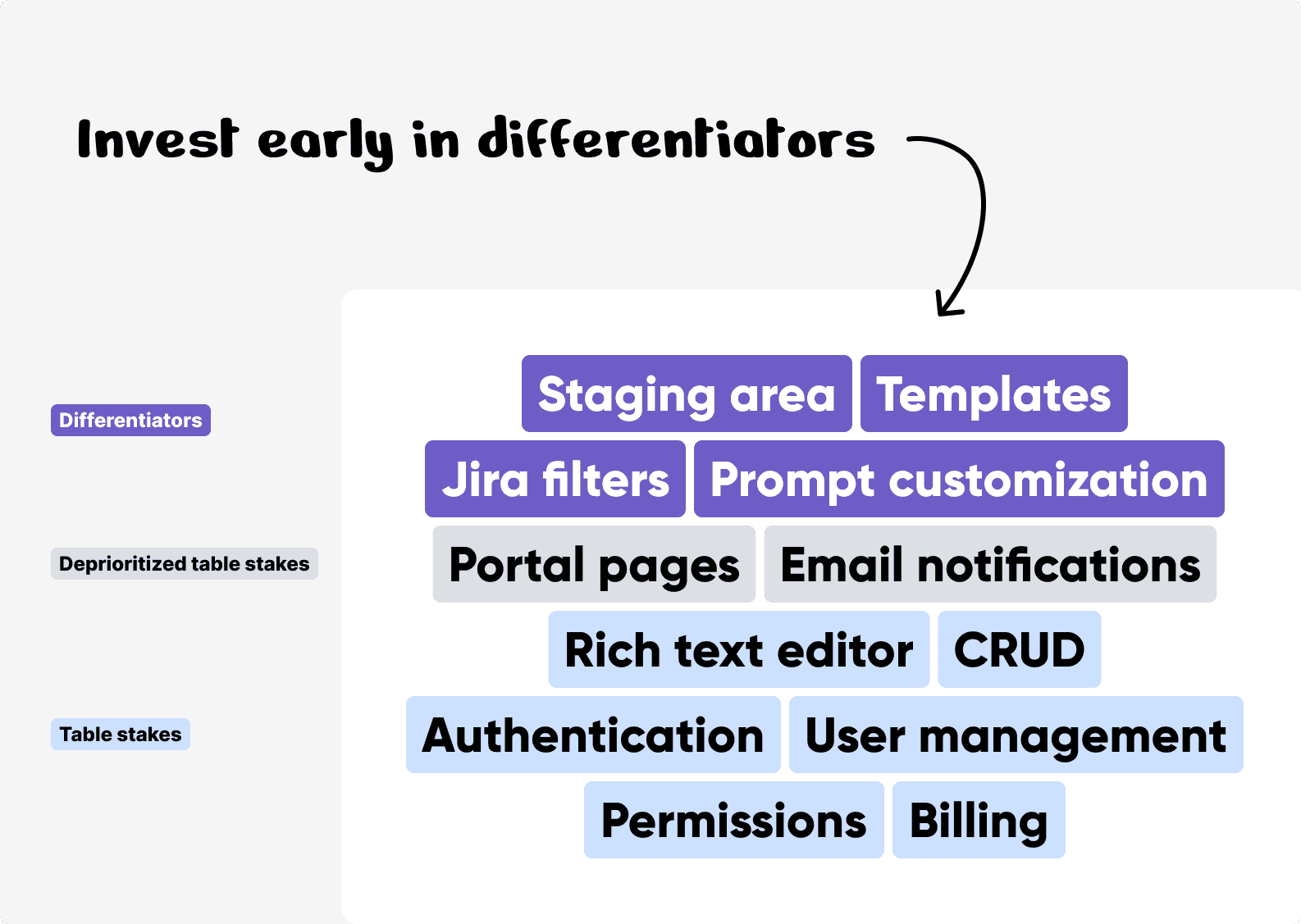 Invest early in differentiators

Differentiators

Deprioritized table stakes

Table stakes

Staging area
Templates
Jira filters
Prompt customization
Portal pages
Email notifications
Rich text editor
CRUD
Authentication
User management
Permissions
Billing